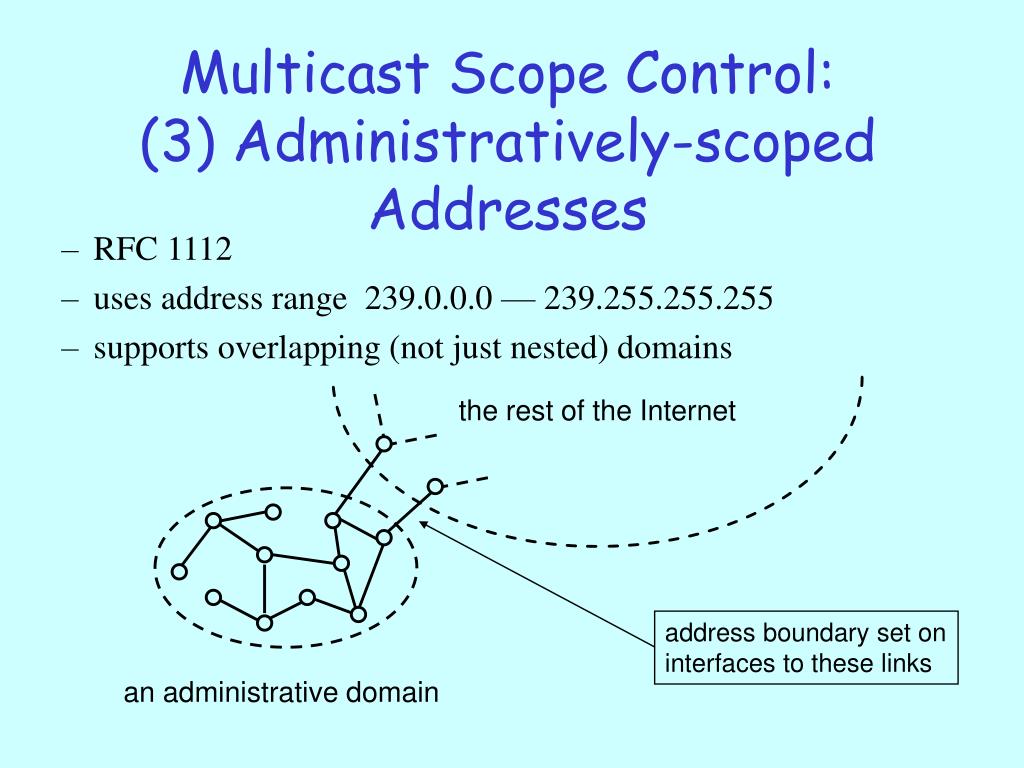 Multicast Scope Control:
(3) Administratively-scoped Addresses

– RFC 1112
– uses address range 239.0.0.0 — 239.255.255.255
– supports overlapping (not just nested) domains

the rest of the Internet

address boundary set on interfaces to these links

an administrative domain